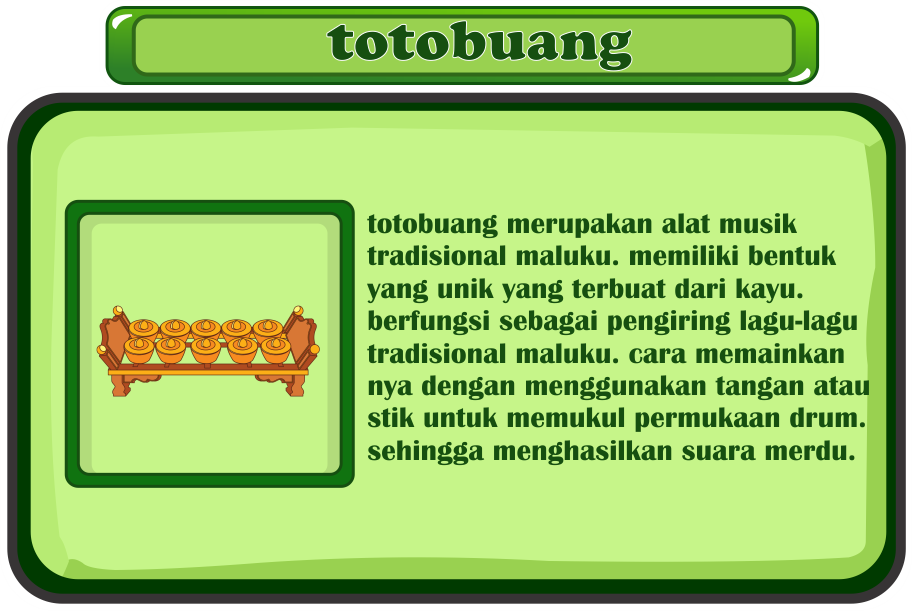 totobuang

totobuang merupakan alat musik tradisional maluku. memiliki bentuk yang unik yang terbuat dari kayu. berfungsi sebagai pengiring lagu-lagu tradisional maluku. cara memainkan nya dengan menggunakan tangan atau stik untuk memukul permukaan drum. sehingga menghasilkan suara merdu.